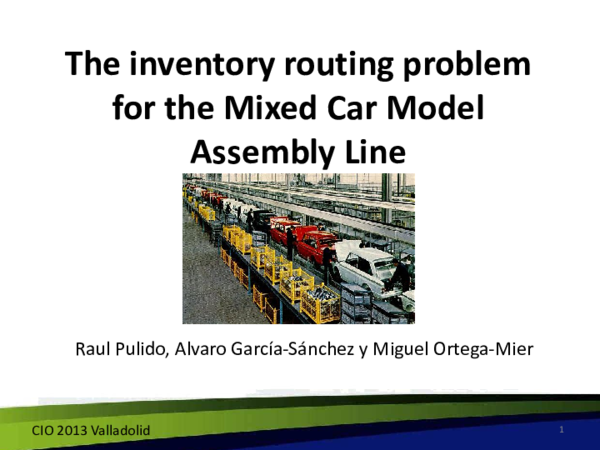 The inventory routing problem for the Mixed Car Model Assembly Line

Raul Pulido, Alvaro García-Sánchez y Miguel Ortega-Mier

CIO 2013 Valladolid

1